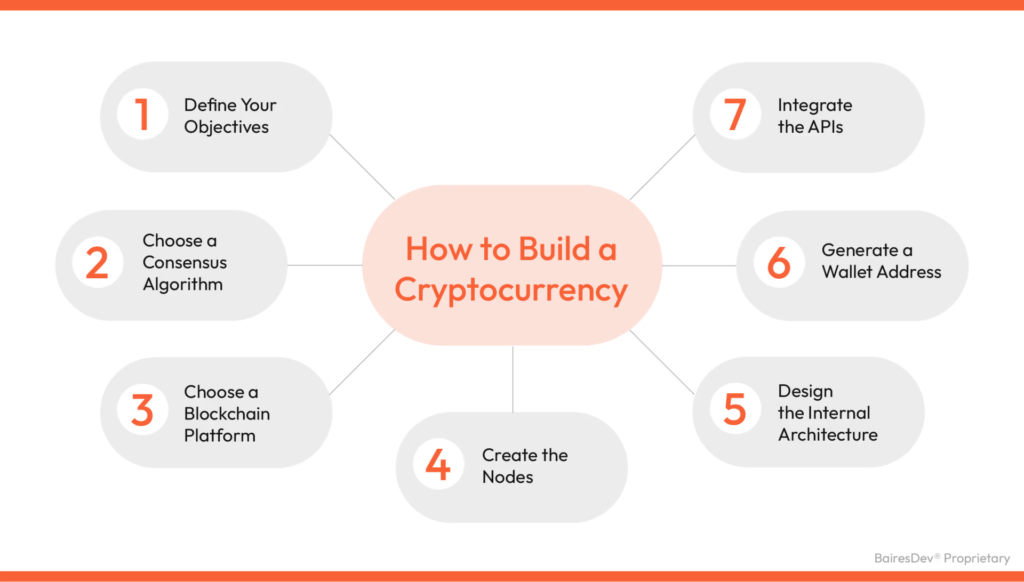 How to Build a Cryptocurrency

1 Define Your Objectives

2 Choose a Consensus Algorithm

3 Choose a Blockchain Platform

4 Create the Nodes

5 Design the Internal Architecture

6 Generate a Wallet Address

7 Integrate the APIs

BairesDev® Proprietary